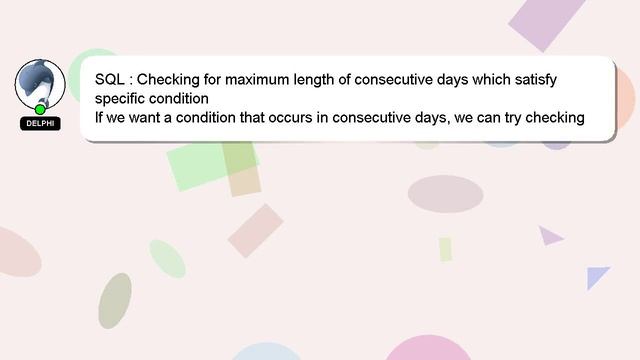 DELPHI

SQL : Checking for maximum length of consecutive days which satisfy specific condition
If we want a condition that occurs in consecutive days, we can try checking